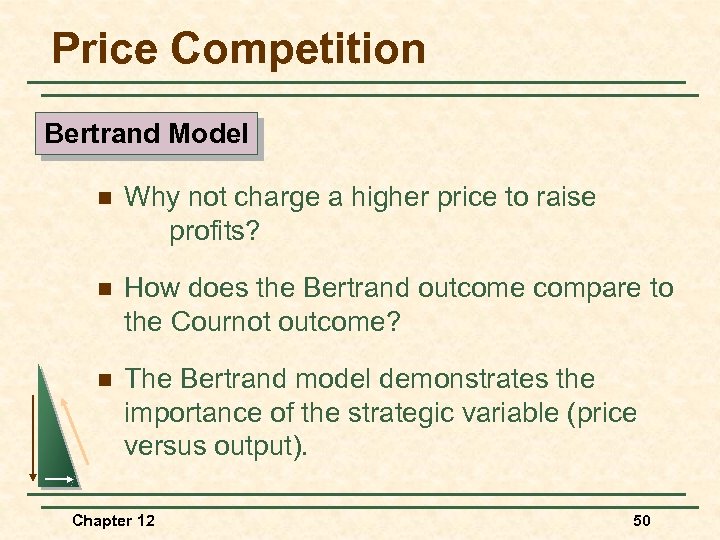 Price Competition

Bertrand Model

- Why not charge a higher price to raise profits?

- How does the Bertrand outcome compare to the Cournot outcome?

- The Bertrand model demonstrates the importance of the strategic variable (price versus output).

Chapter 12

50